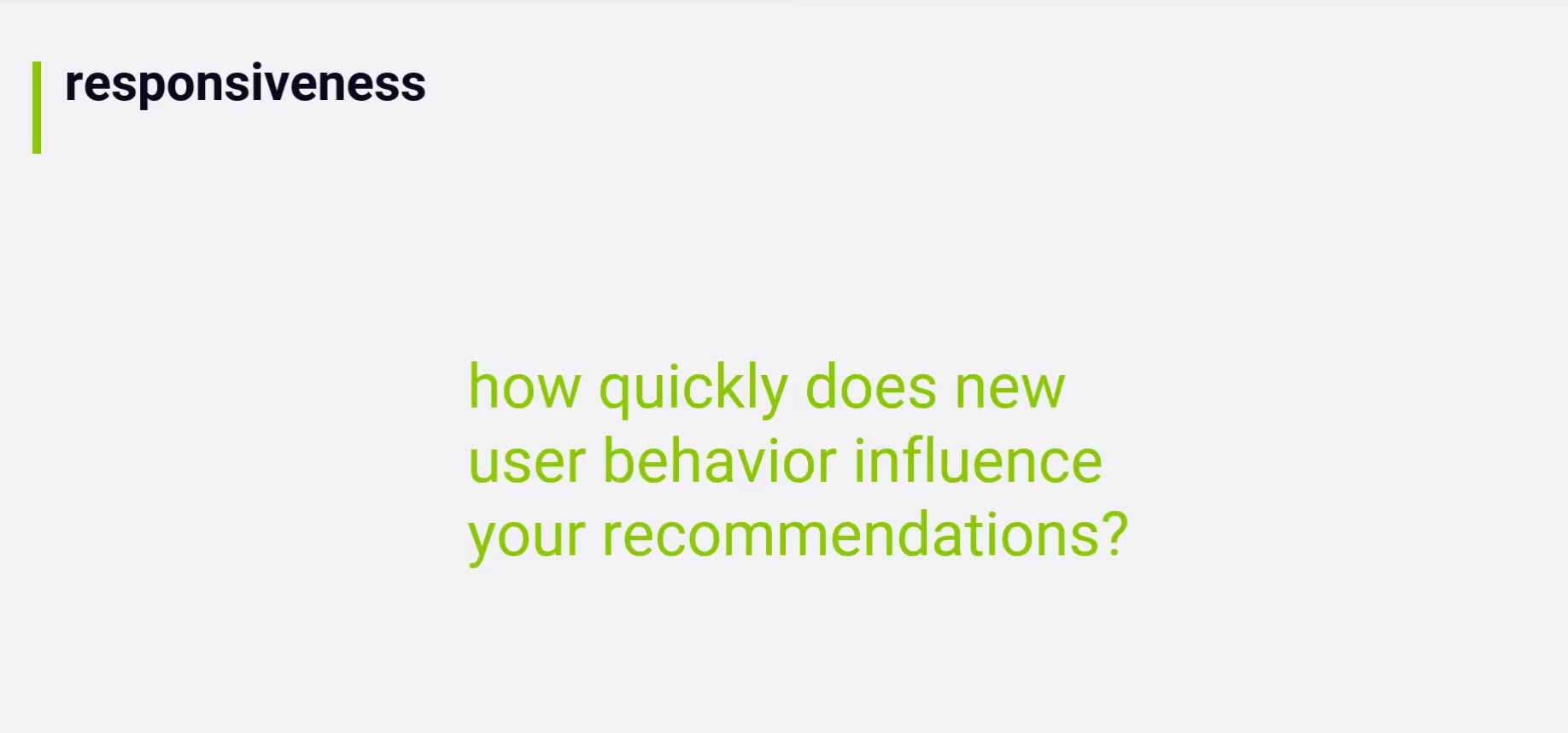 responsiveness

how quickly does new user behavior influence your recommendations?